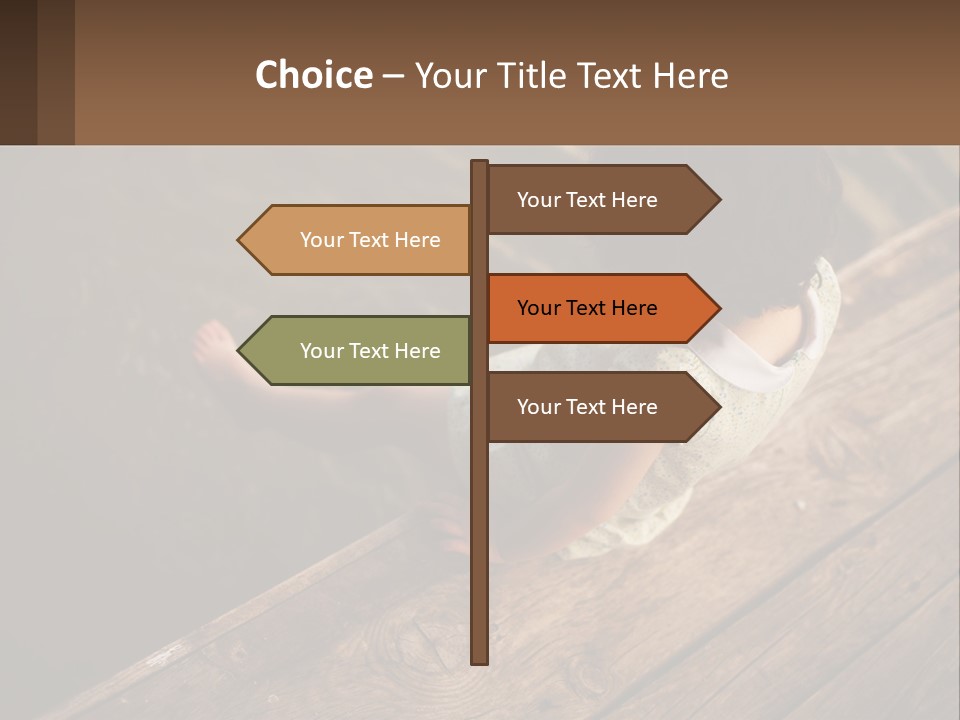 Choice – Your Title Text Here

Your Text Here

Your Text Here

Your Text Here

Your Text Here

Your Text Here